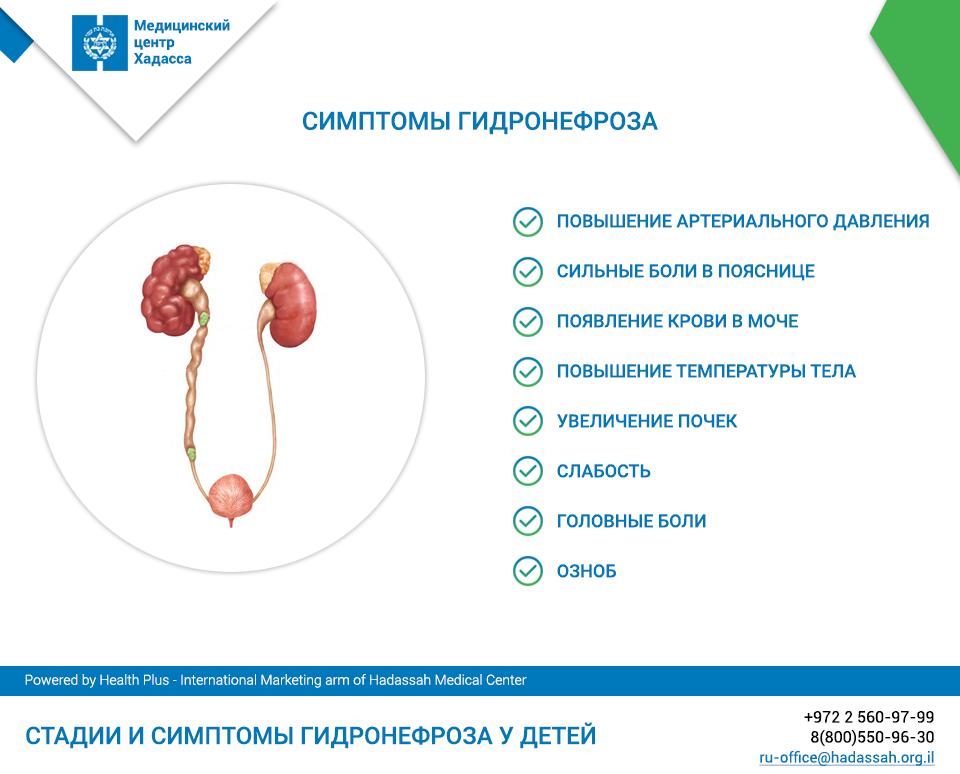 Медицинский центр Хадасса

СИМПТОМЫ ГИДРОНЕФРОЗА

ПОВЫШЕНИЕ АРТЕРИАЛЬНОГО ДАВЛЕНИЯ
СИЛЬНЫЕ БОЛИ В ПОЯСНИЦЕ
ПОЯВЛЕНИЕ КРОВИ В МОЧЕ
ПОВЫШЕНИЕ ТЕМПЕРАТУРЫ ТЕЛА
УВЕЛИЧЕНИЕ ПОЧЕК
СЛАБОСТЬ
ГОЛОВНЫЕ БОЛИ
ОЗНОБ

Powered by Health Plus - International Marketing arm of Hadassah Medical Center

СТАДИИ И СИМПТОМЫ ГИДРОНЕФРОЗА У ДЕТЕЙ

+972 2 560-97-99
8(800)550-96-30
ru-office@hadassah.org.il